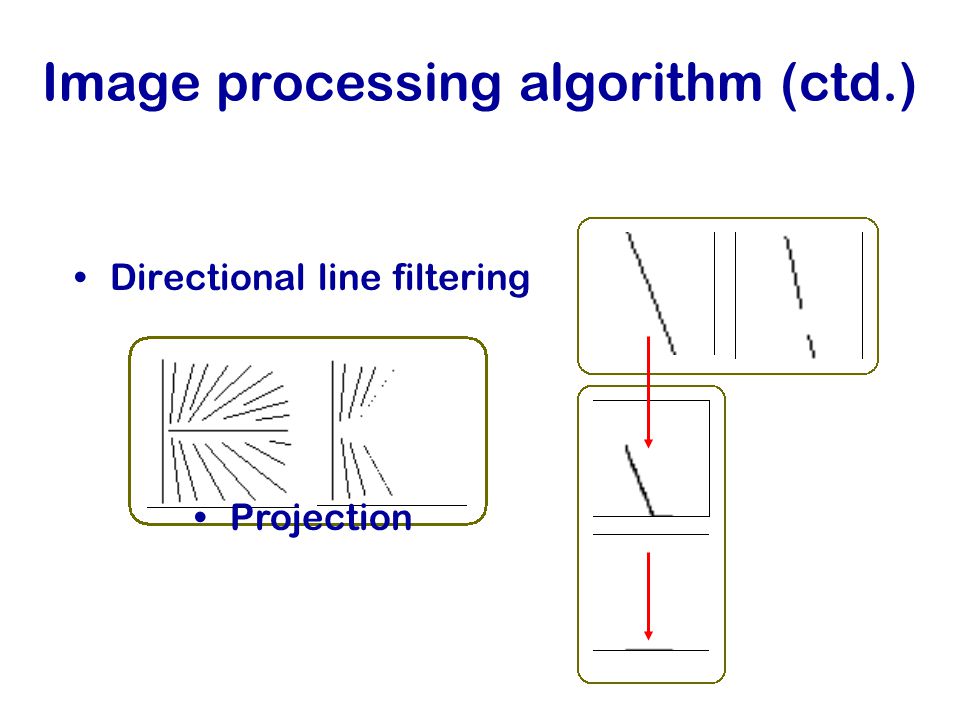 Image processing algorithm (ctd.)

• Directional line filtering

• Projection